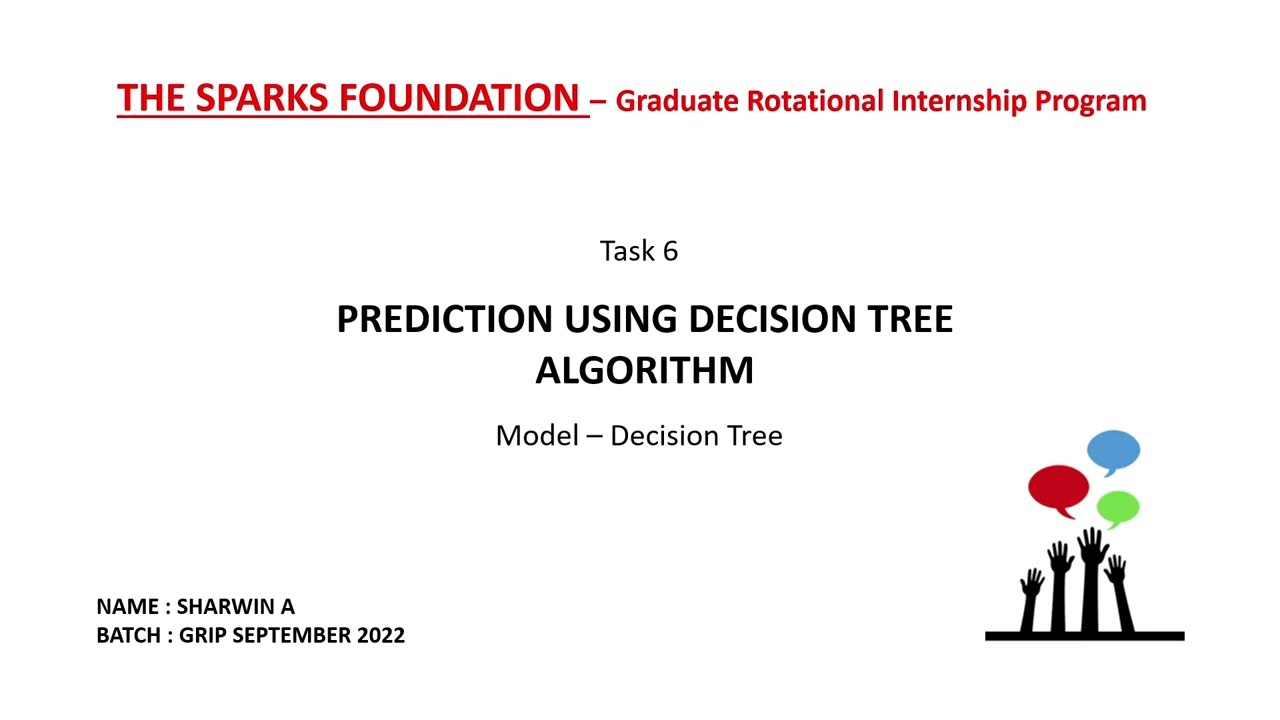 THE SPARKS FOUNDATION – Graduate Rotational Internship Program

Task 6

PREDICTION USING DECISION TREE ALGORITHM

Model – Decision Tree

NAME : SHARWIN A
BATCH : GRIP SEPTEMBER 2022